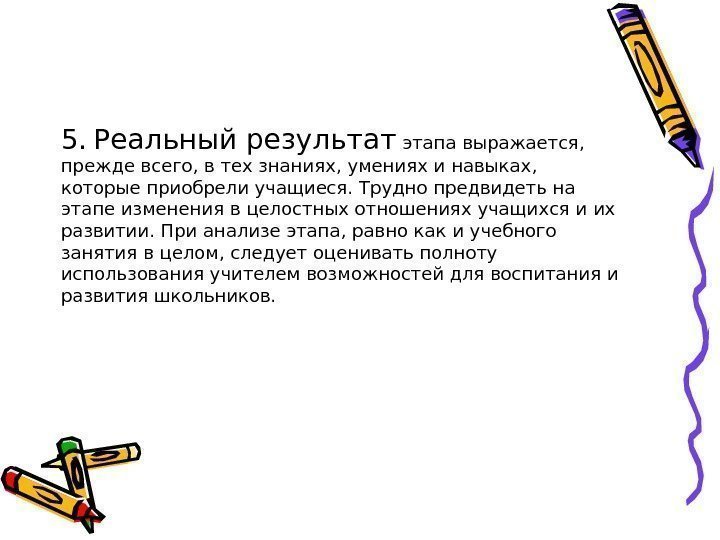 5. Реальный результат этапа выражается, прежде всего, в тех знаниях, умениях и навыках, которые приобрели учащиеся. Трудно предвидеть на этапе изменения в целостных отношениях учащихся и их развитии. При анализе этапа, равно как и учебного занятия в целом, следует оценивать полноту использования учителем возможностей для воспитания и развития школьников.